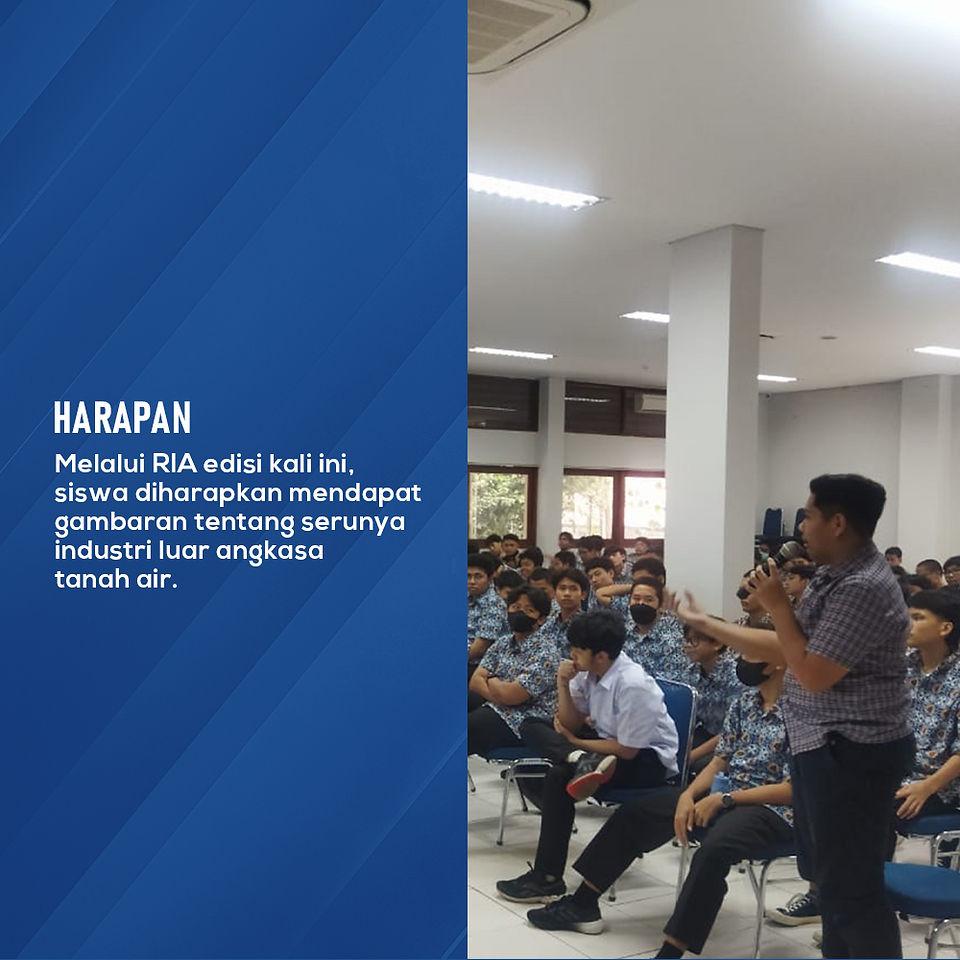 HARAPAN

Melalui RIA edisi kali ini, siswa diharapkan mendapat gambaran tentang serunya industri luar angkasa tanah air.